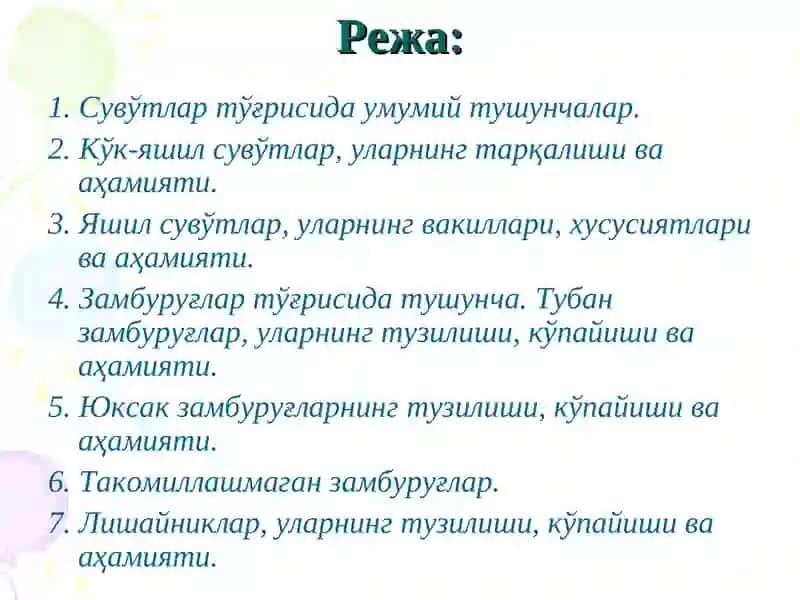 Режа:

1. Сувўтлар тўғрисида умумий тушунчалар.
2. Кўк-яшил сувўтлар, уларнинг тарқалиши ва аҳамияти.
3. Яшил сувўтлар, уларнинг вакиллари, хусусиятлари ва аҳамияти.
4. Замбуруғлар тўғрисида тушунча. Тубан замбуруғлар, уларнинг тузилиши, кўпайиши ва аҳамияти.
5. Юксак замбуруғларнинг тузилиши, кўпайиши ва аҳамияти.
6. Такомиллашмаган замбуруғлар.
7. Лишайниклар, уларнинг тузилиши, кўпайиши ва аҳамияти.